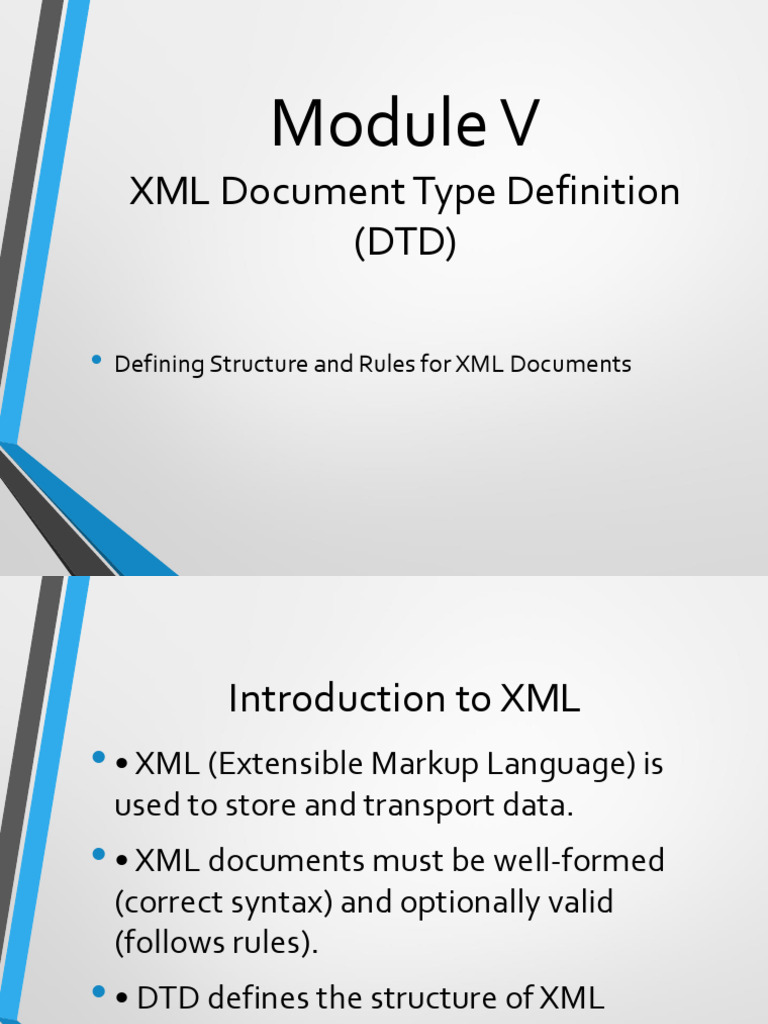 Module V

XML Document Type Definition (DTD)

• Defining Structure and Rules for XML Documents

Introduction to XML

• • XML (Extensible Markup Language) is used to store and transport data.

• • XML documents must be well-formed (correct syntax) and optionally valid (follows rules).

• • DTD defines the structure of XML